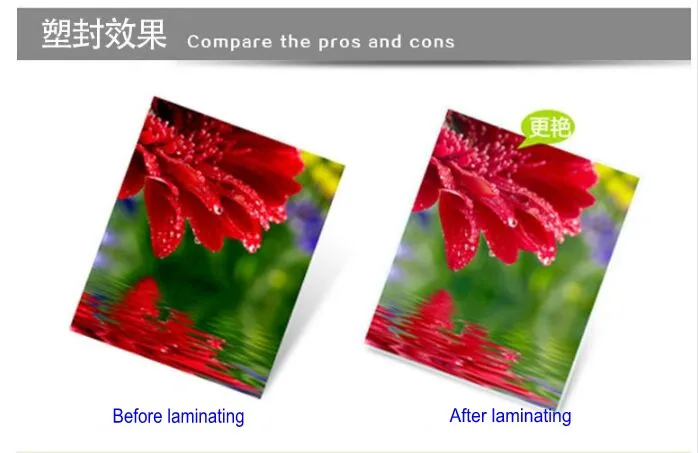 塑封效果 Compare the pros and cons

更艳

Before laminating

After laminating